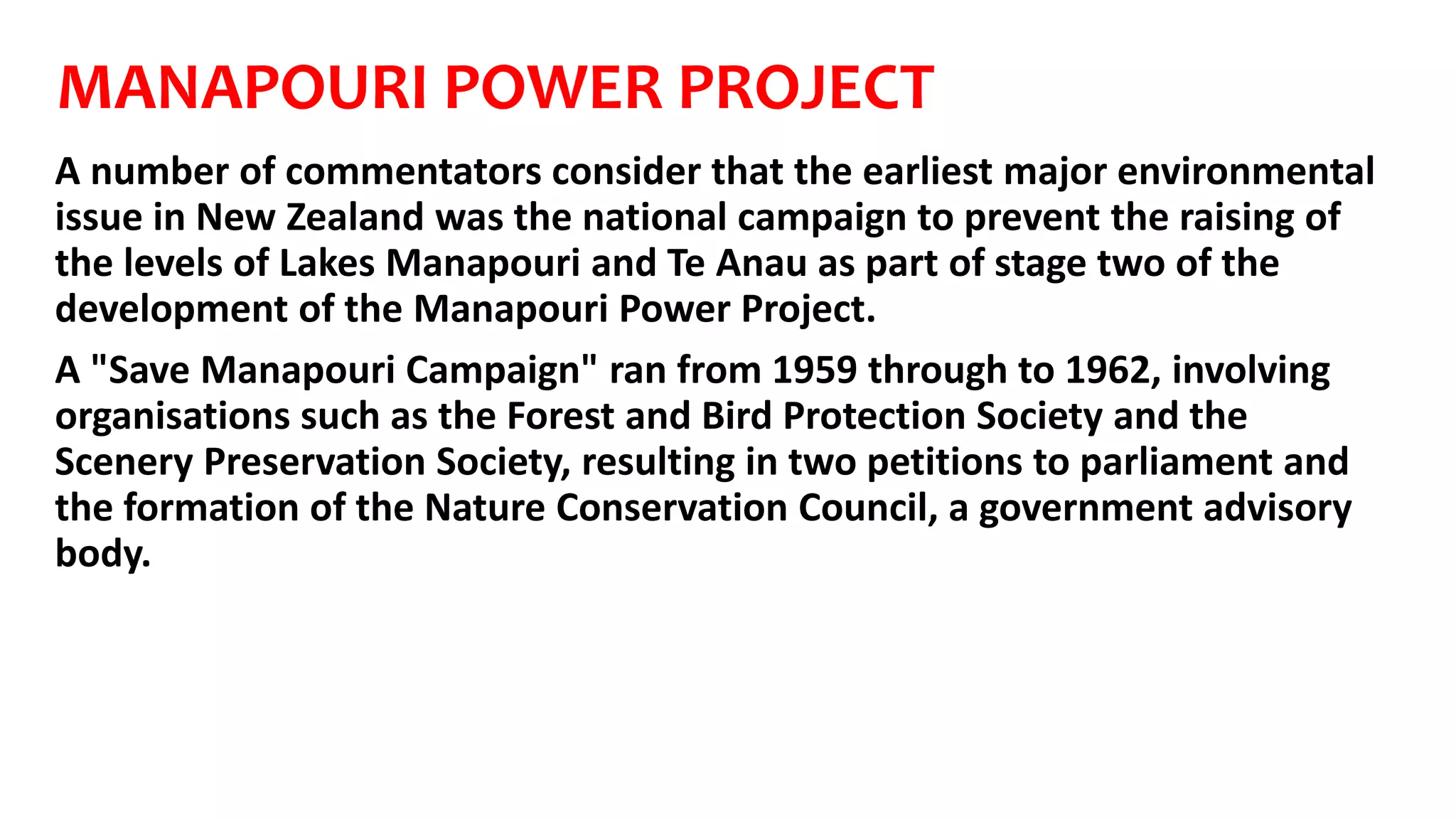 MANAPOURI POWER PROJECT

A number of commentators consider that the earliest major environmental issue in New Zealand was the national campaign to prevent the raising of the levels of Lakes Manapouri and Te Anau as part of stage two of the development of the Manapouri Power Project.

A "Save Manapouri Campaign" ran from 1959 through to 1962, involving organisations such as the Forest and Bird Protection Society and the Scenery Preservation Society, resulting in two petitions to parliament and the formation of the Nature Conservation Council, a government advisory body.